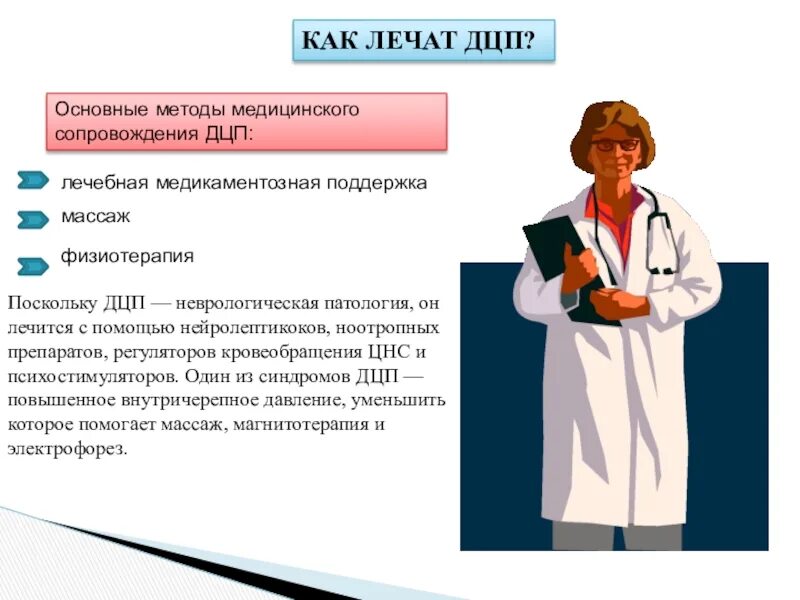 КАК ЛЕЧАТ ДЦП?

Основные методы медицинского сопровождения ДЦП:

лечебная медикаментозная поддержка

массаж

физиотерапия

Поскольку ДЦП — неврологическая патология, он лечится с помощью нейролептикоков, ноотропных препаратов, регуляторов кровеобращения ЦНС и психостимуляторов. Один из синдромов ДЦП — повышенное внутричерепное давление, уменьшить которое помогает массаж, магнитотерапия и электрофорез.